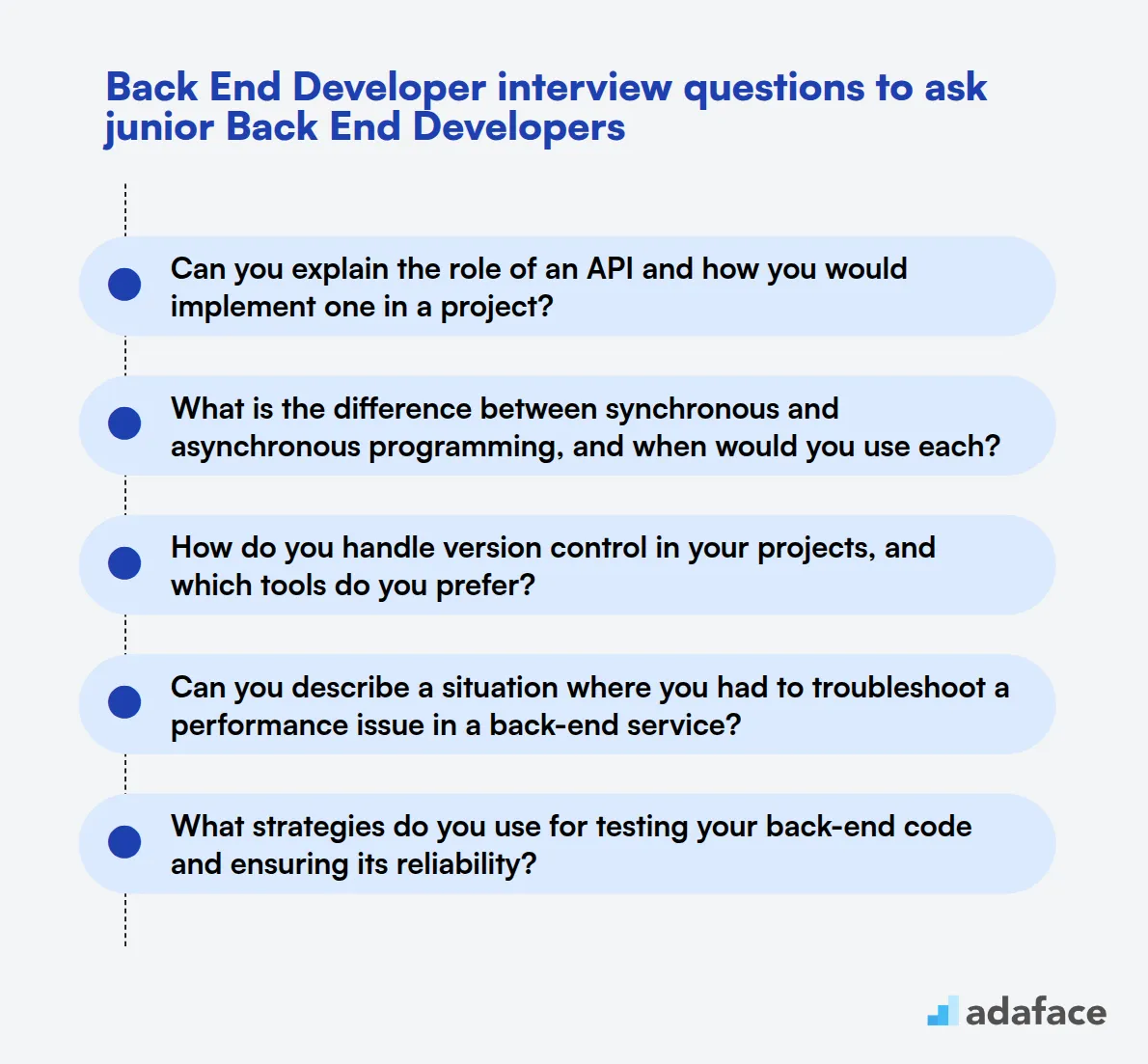 Back End Developer interview questions to ask junior Back End Developers

Can you explain the role of an API and how you would implement one in a project?

What is the difference between synchronous and asynchronous programming, and when would you use each?

How do you handle version control in your projects, and which tools do you prefer?

Can you describe a situation where you had to troubleshoot a performance issue in a back-end service?

What strategies do you use for testing your back-end code and ensuring its reliability?

adaface